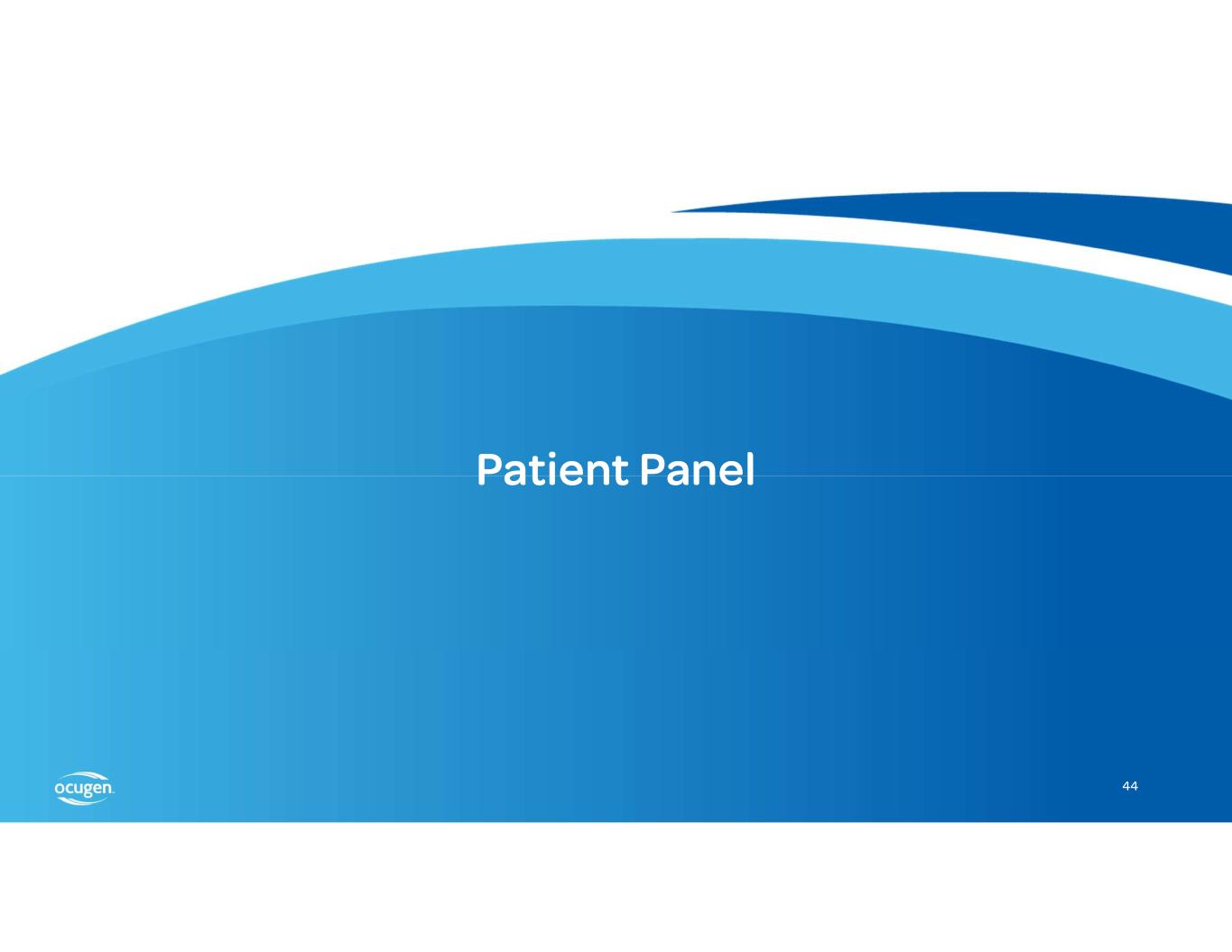 Patient Panel

ocugen

44